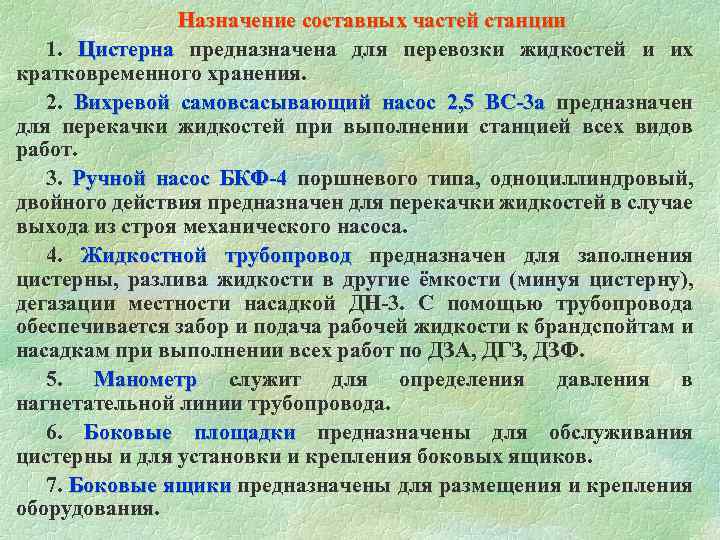 Назначение составных частей станции

1. Цистерна предназначена для перевозки жидкостей и их кратковременного хранения.

2. Вихревой самовсасывающий насос 2,5 ВС-3а предназначен для перекачки жидкостей при выполнении станцией всех видов работ.

3. Ручной насос БКФ-4 поршневого типа, одноциллиндровый, двойного действия предназначен для перекачки жидкостей в случае выхода из строя механического насоса.

4. Жидкостной трубопровод предназначен для заполнения цистерны, разлива жидкости в другие ёмкости (минуя цистерну), дегазации местности насадкой ДН-3. С помощью трубопровода обеспечивается забор и подача рабочей жидкости к брандспойтам и насадкам при выполнении всех работ по ДЗА, ДГЗ, ДЗФ.

5. Манометр служит для определения давления в нагнетательной линии трубопровода.

6. Боковые площадки предназначены для обслуживания цистерны и для установки и крепления боковых ящиков.

7. Боковые ящики предназначены для размещения и крепления оборудования.